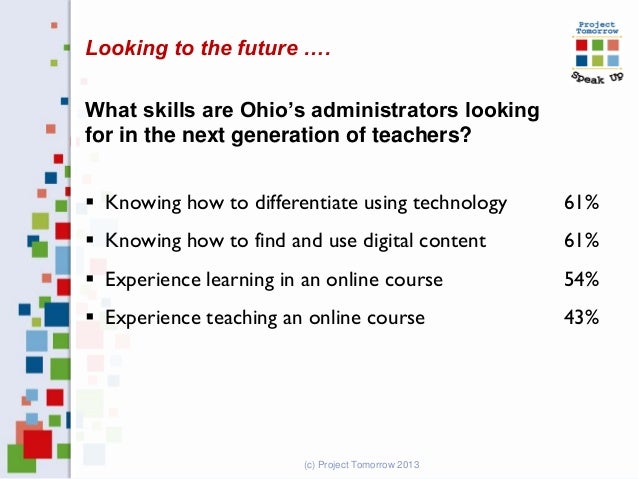 Looking to the future ….

Project Tomorrow

Speak Up

What skills are Ohio's administrators looking for in the next generation of teachers?

▪ Knowing how to differentiate using technology 61%

▪ Knowing how to find and use digital content 61%

▪ Experience learning in an online course 54%

▪ Experience teaching an online course 43%

(c) Project Tomorrow 2013